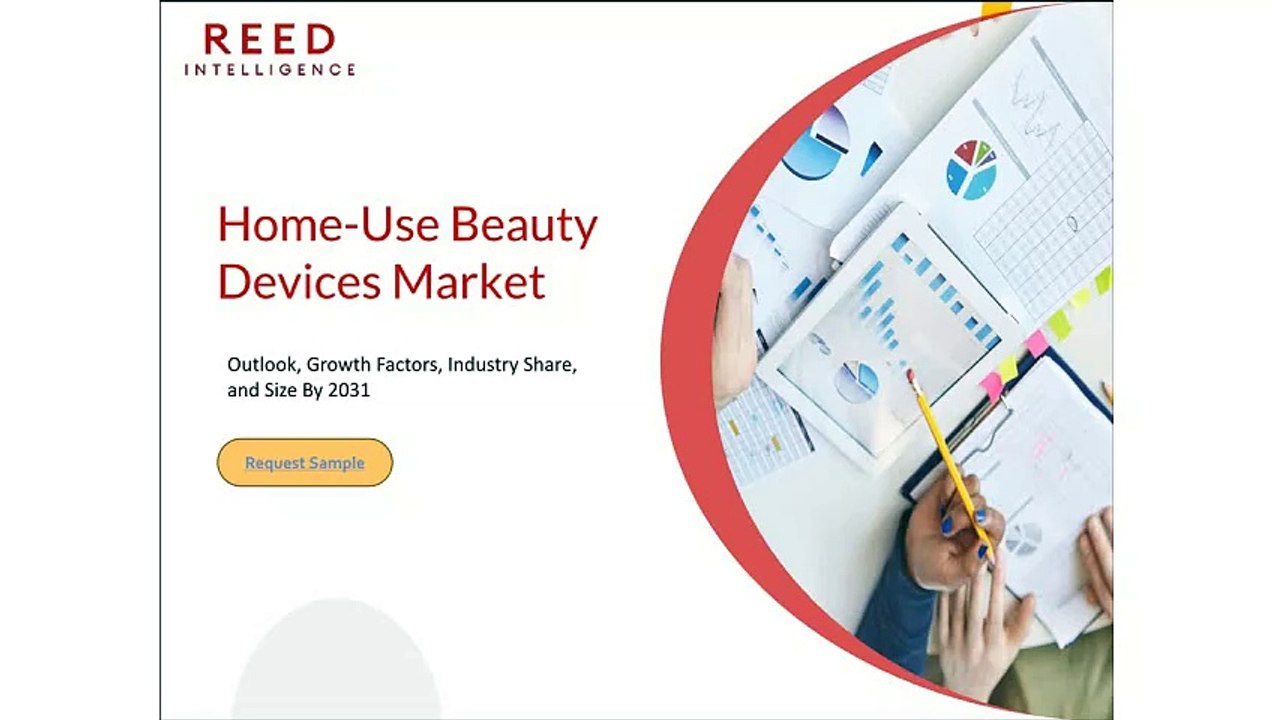 REED
INTELLIGENCE

Home-Use Beauty Devices Market

Outlook, Growth Factors, Industry Share, and Size By 2031

Request Sample